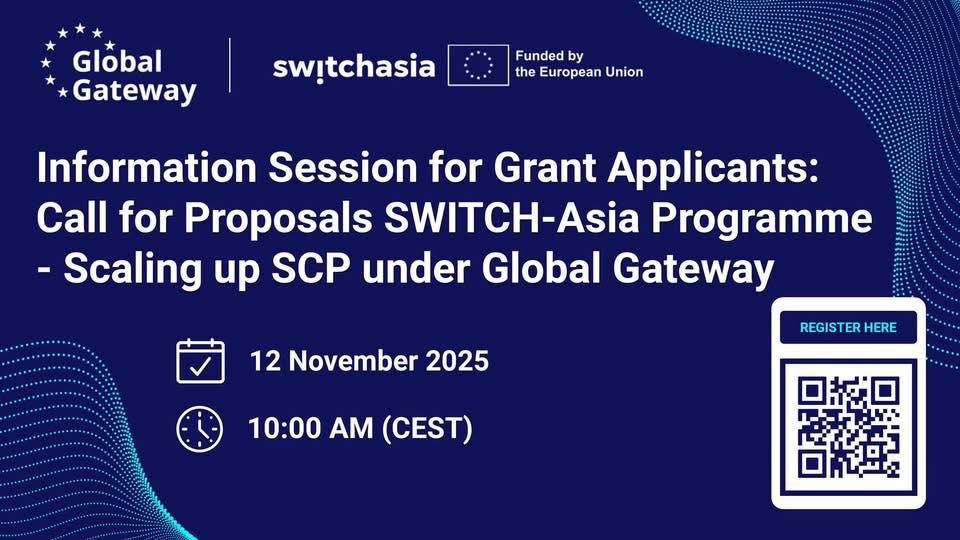 Global Gateway

switchasia

Funded by the European Union

Information Session for Grant Applicants: Call for Proposals SWITCH-Asia Programme - Scaling up SCP under Global Gateway

12 November 2025

10:00 AM (CEST)

REGISTER HERE